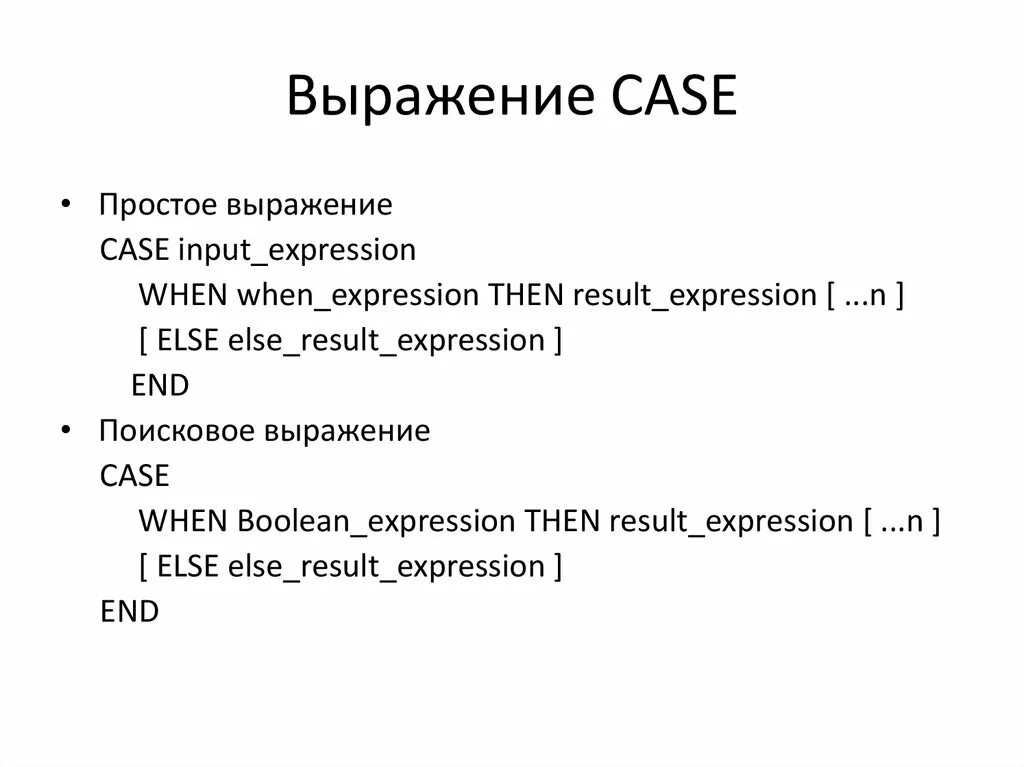 Выражение CASE

• Простое выражение
CASE input_expression
WHEN when_expression THEN result_expression [ ...n ]
[ ELSE else_result_expression ]
END

• Поисковое выражение
CASE
WHEN Boolean_expression THEN result_expression [ ...n ]
[ ELSE else_result_expression ]
END